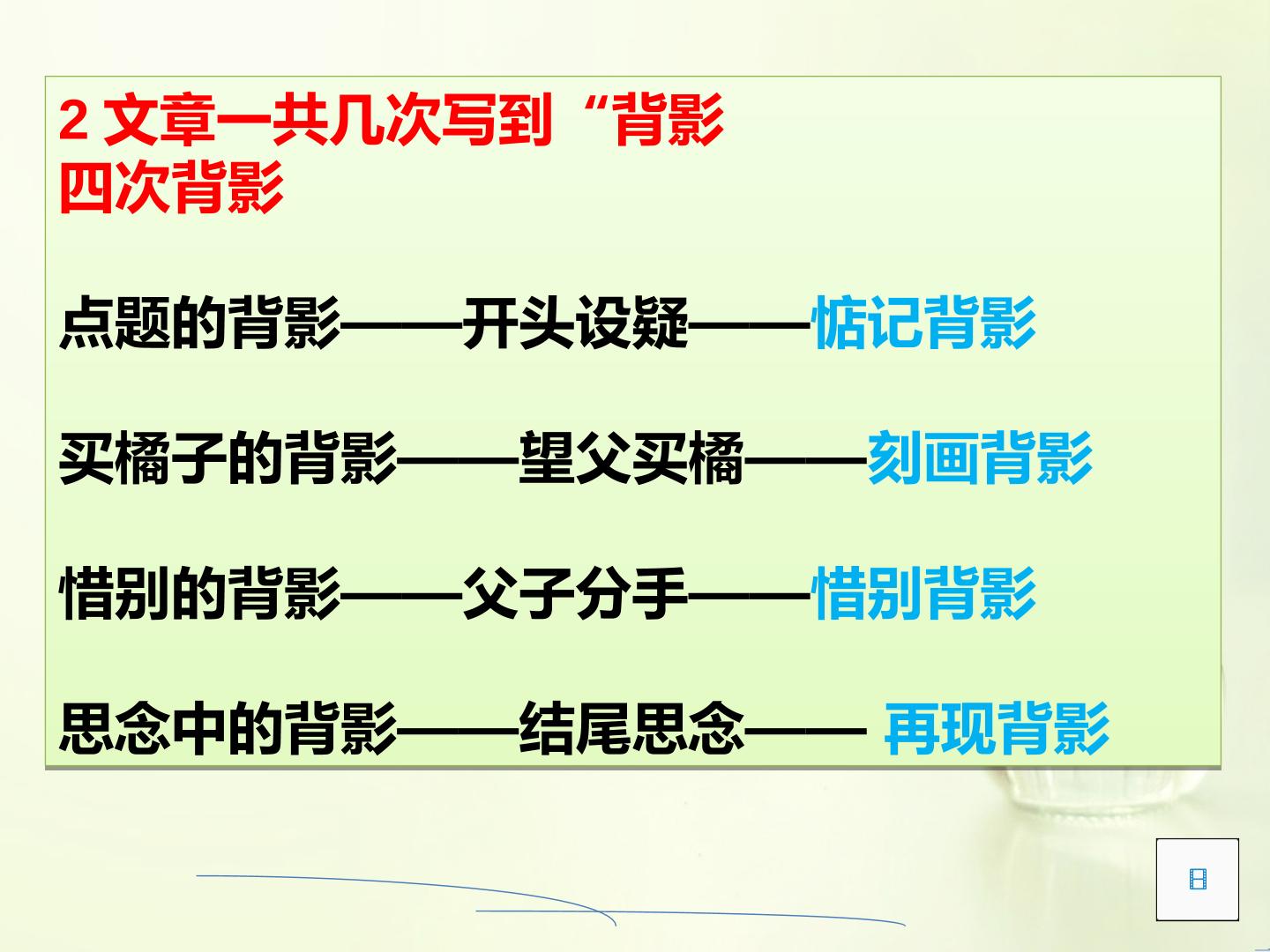 2 文章一共几次写到“背影
四次背影

点题的背影——开头设疑——惦记背影

买橘子的背影——望父买橘——刻画背影

惜别的背影——父子分手——惜别背影

思念中的背影——结尾思念—— 再现背影